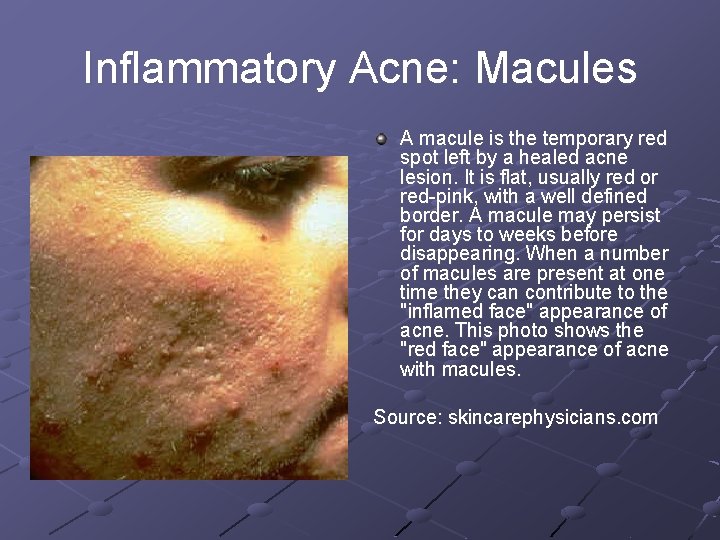 Inflammatory Acne: Macules

A macule is the temporary red spot left by a healed acne lesion. It is flat, usually red or red-pink, with a well defined border. A macule may persist for days to weeks before disappearing. When a number of macules are present at one time they can contribute to the "inflamed face" appearance of acne. This photo shows the "red face" appearance of acne with macules.

Source: skincarephysicians.com